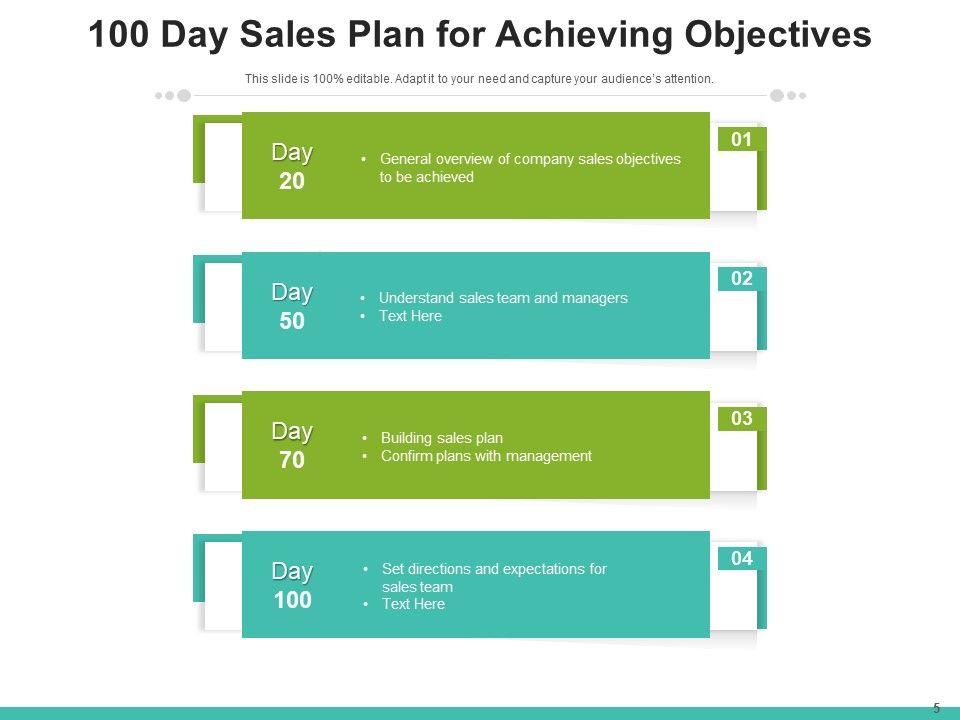 100 Day Sales Plan for Achieving Objectives

This slide is 100% editable. Adapt it to your need and capture your audience's attention.

Day 20

• General overview of company sales objectives to be achieved

01

Day 50

• Understand sales team and managers
• Text Here

02

Day 70

• Building sales plan
• Confirm plans with management

03

Day 100

• Set directions and expectations for sales team
• Text Here

04

5